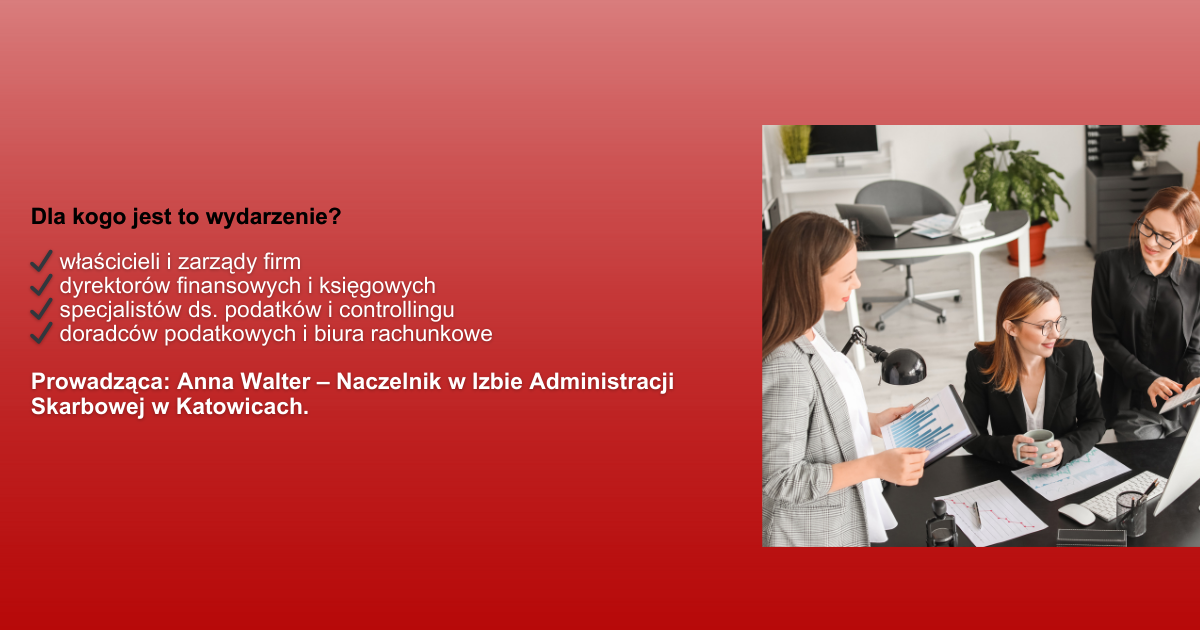 Dla kogo jest to wydarzenie?

✔ właścicieli i zarządy firm
✔ dyrektorów finansowych i księgowych
✔ specjalistów ds. podatków i controllingu
✔ doradców podatkowych i biura rachunkowe

Prowadząca: Anna Walter – Naczelnik w Izbie Administracji Skarbowej w Katowicach.